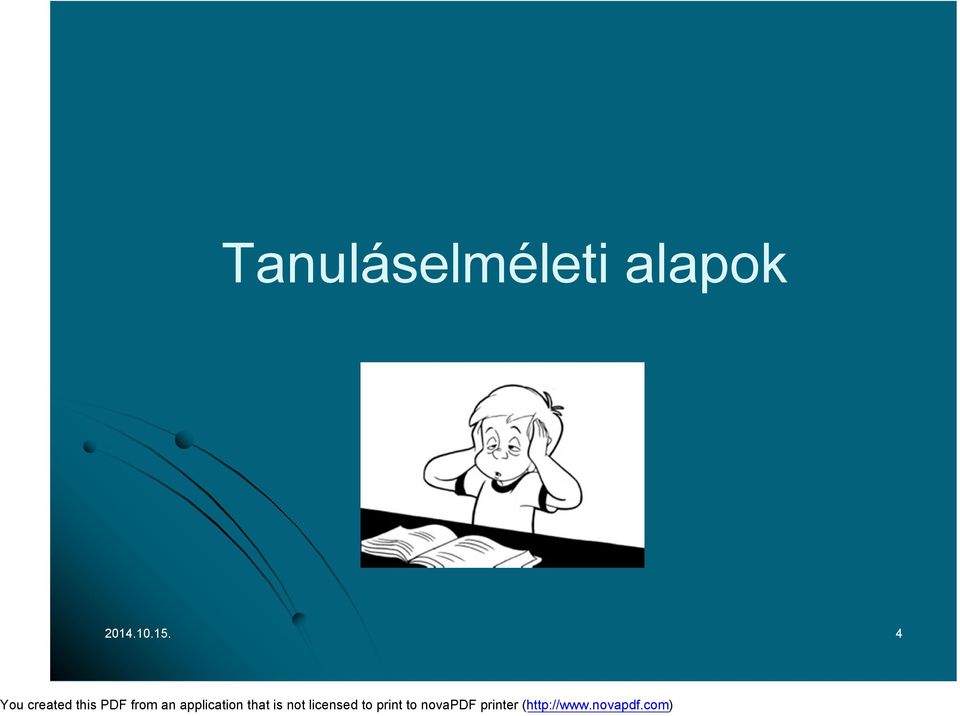 Tanuláselméleti alapok

2014.10.15.

4

You created this PDF from an application that is not licensed to print to novaPDF printer (http://www.novapdf.com)